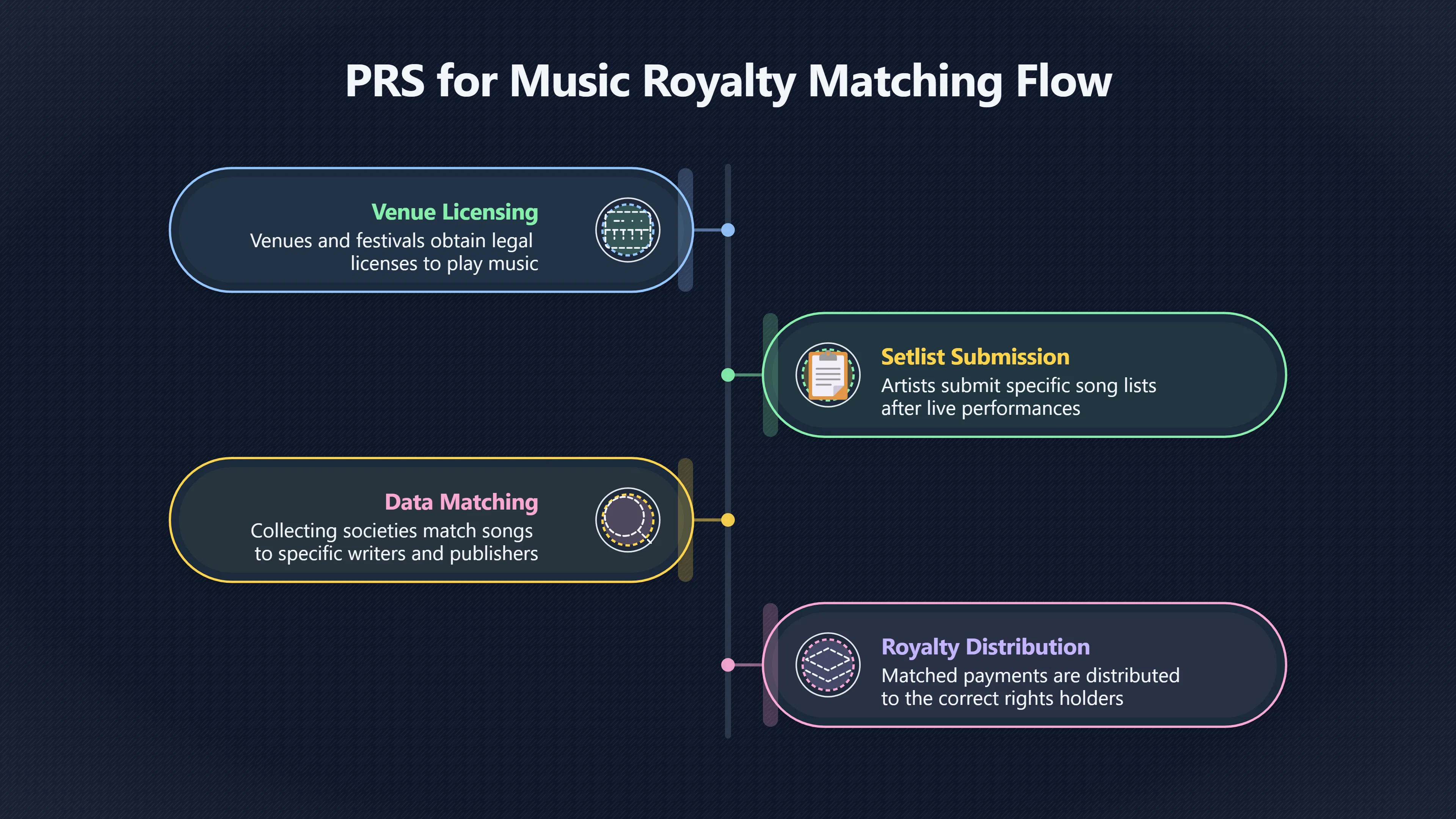 PRS for Music Royalty Matching Flow

Venue Licensing
Venues and festivals obtain legal licenses to play music

Setlist Submission
Artists submit specific song lists after live performances

Data Matching
Collecting societies match songs to specific writers and publishers

Royalty Distribution
Matched payments are distributed to the correct rights holders